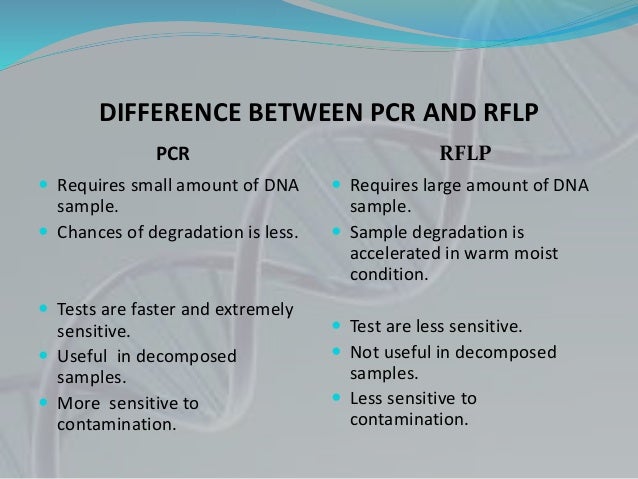 DIFFERENCE BETWEEN PCR AND RFLP

PCR

- Requires small amount of DNA sample.
- Chances of degradation is less.
- Tests are faster and extremely sensitive.
- Useful in decomposed samples.
- More sensitive to contamination.

RFLP

- Requires large amount of DNA sample.
- Sample degradation is accelerated in warm moist condition.
- Test are less sensitive.
- Not useful in decomposed samples.
- Less sensitive to contamination.